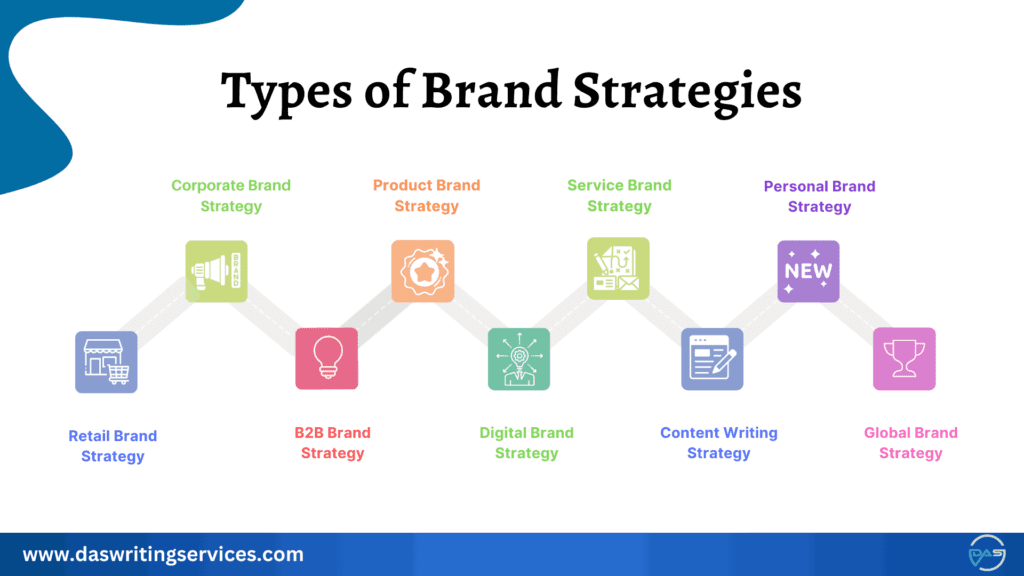 Types of Brand Strategies

Corporate Brand Strategy

Product Brand Strategy

Service Brand Strategy

Personal Brand Strategy

BRAND

NEW

Retail Brand Strategy

B2B Brand Strategy

Digital Brand Strategy

Content Writing Strategy

Global Brand Strategy

www.daswritingservices.com

DAS